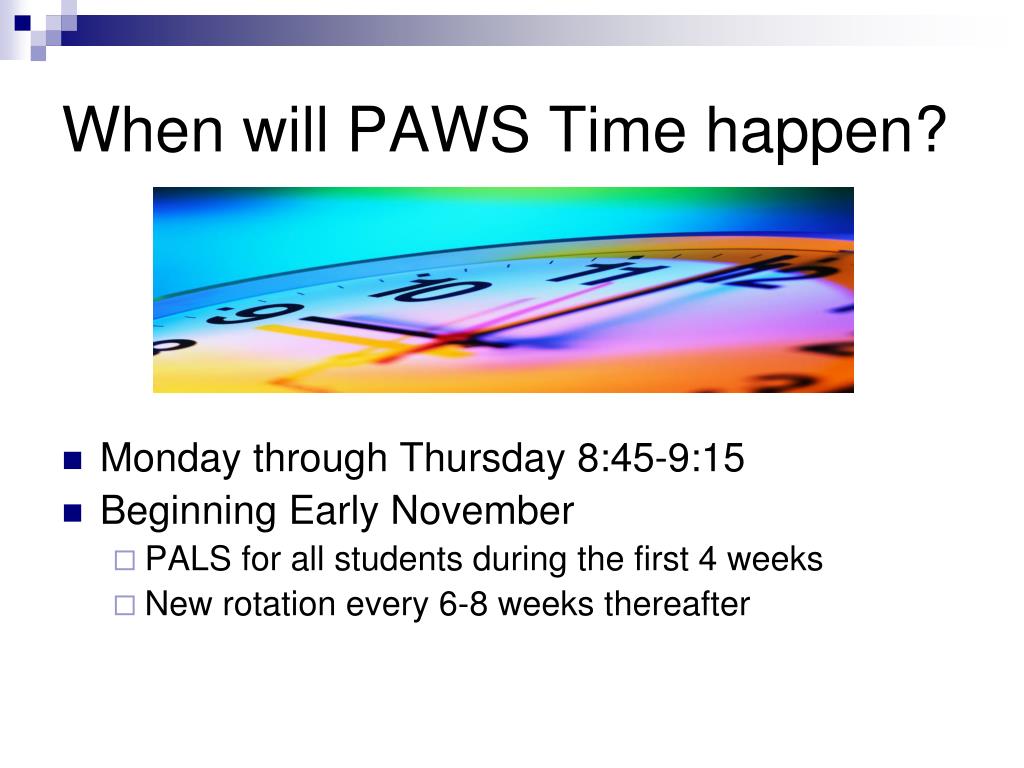 When will PAWS Time happen?

9 10 11 12

- Monday through Thursday 8:45-9:15
- Beginning Early November
  - PALS for all students during the first 4 weeks
  - New rotation every 6-8 weeks thereafter